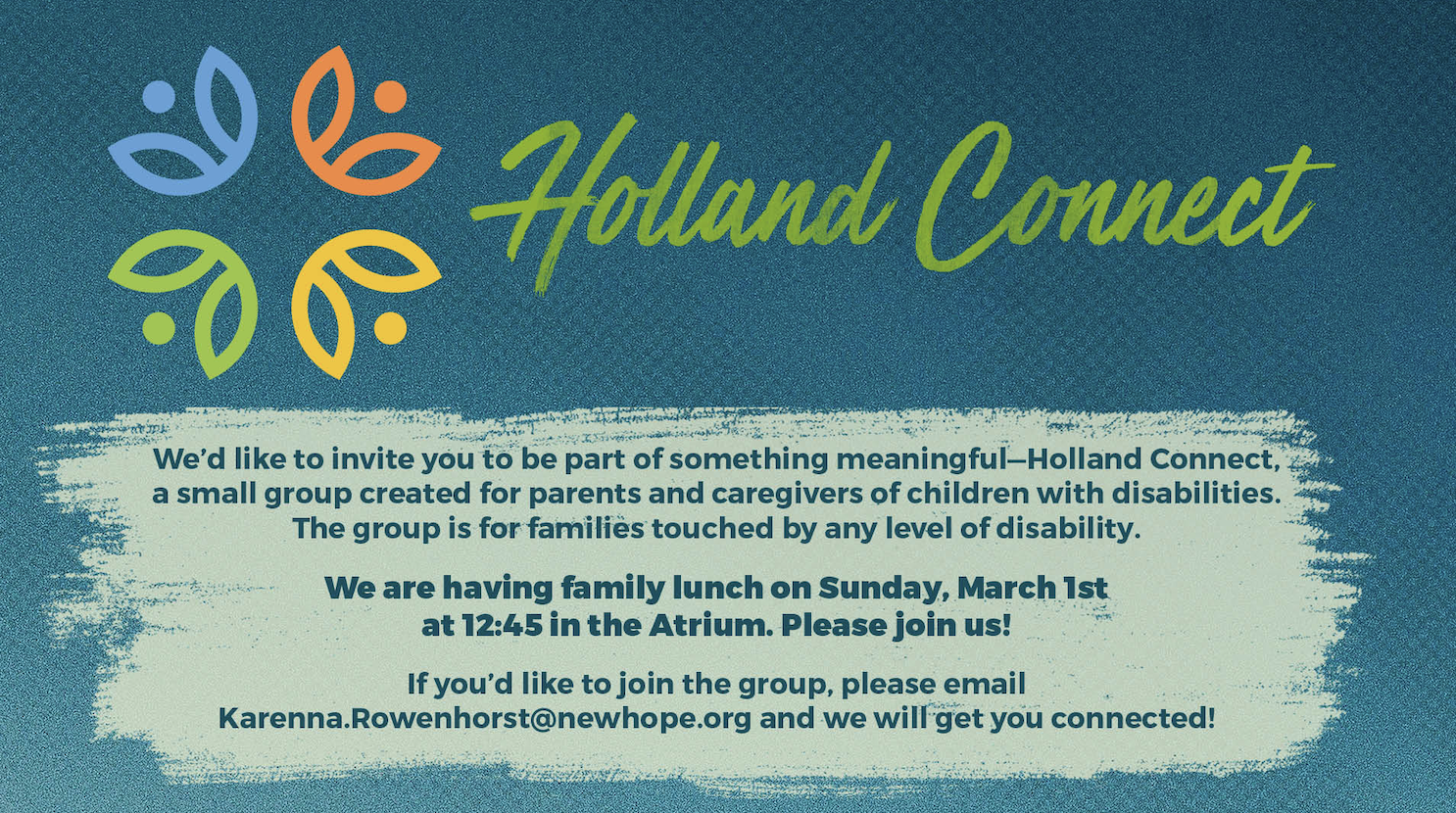 Holland Connect

We'd like to invite you to be part of something meaningful—Holland Connect, a small group created for parents and caregivers of children with disabilities. The group is for families touched by any level of disability.

We are having family lunch on Sunday, March 1st at 12:45 in the Atrium. Please join us!

If you'd like to join the group, please email Karenna.Rowenhorst@newhope.org and we will get you connected!